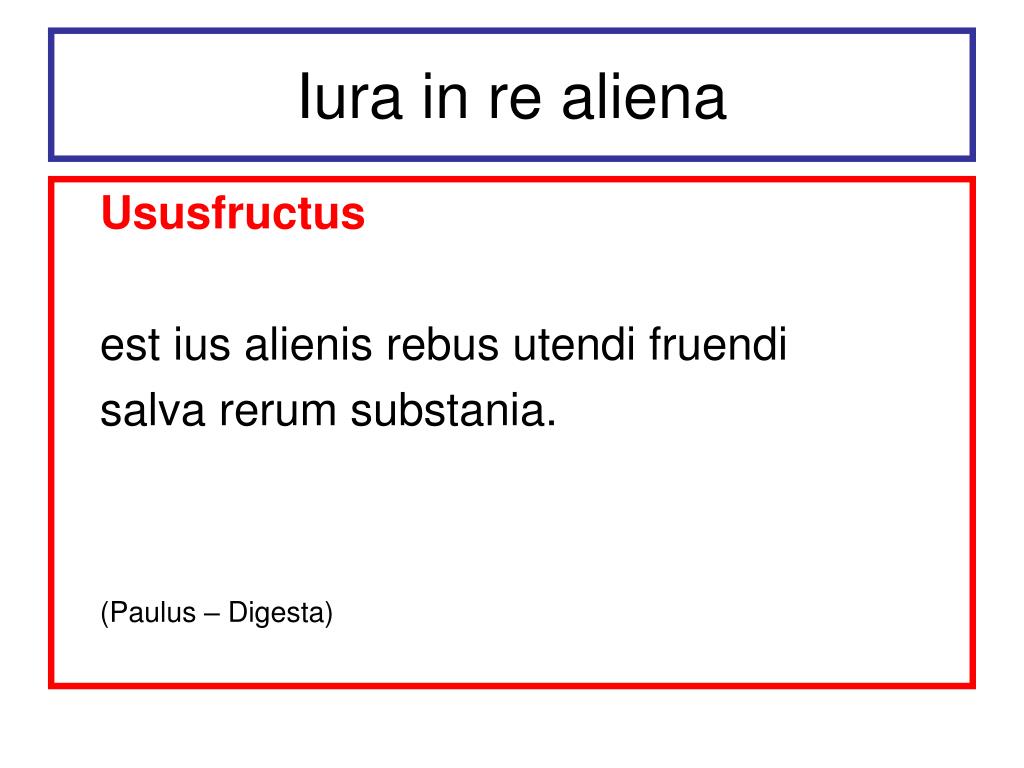 Iura in re aliena

Ususfructus

est ius alienis rebus utendi fruendi salva rerum substania.

(Paulus – Digesta)